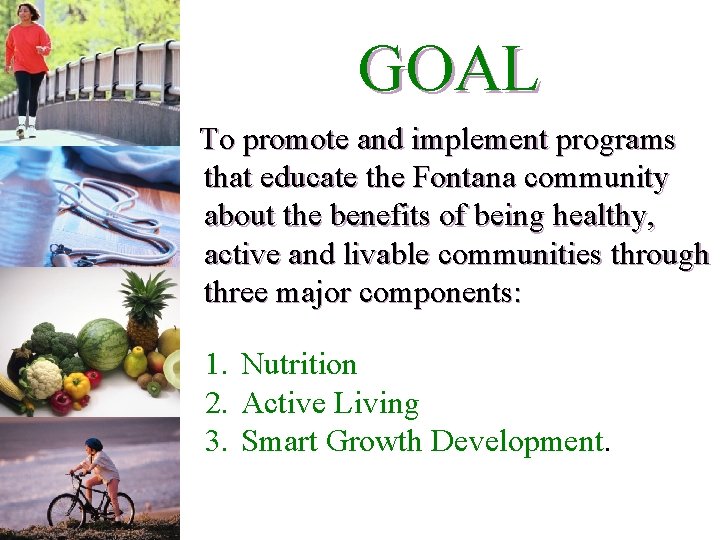 GOAL

To promote and implement programs that educate the Fontana community about the benefits of being healthy, active and livable communities through three major components:

1. Nutrition
2. Active Living
3. Smart Growth Development.